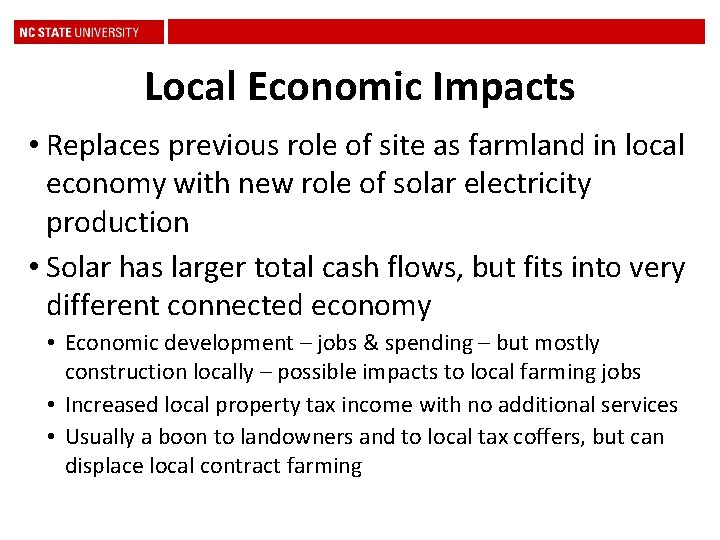 NC STATE UNIVERSITY

Local Economic Impacts

• Replaces previous role of site as farmland in local economy with new role of solar electricity production

• Solar has larger total cash flows, but fits into very different connected economy

• Economic development – jobs & spending – but mostly construction locally – possible impacts to local farming jobs

• Increased local property tax income with no additional services

• Usually a boon to landowners and to local tax coffers, but can displace local contract farming